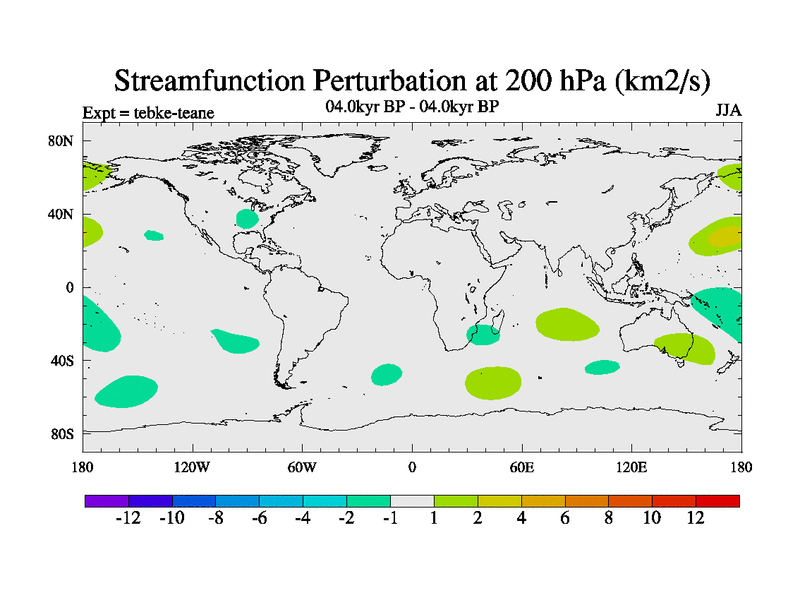 Streamfunction Perturbation at 200 hPa (km2/s)

Expt = tebke-teane

04.0kyr BP - 04.0kyr BP

JJA

80N
40N
0
40S
80S

180
120W
60W
0
60E
120E
180

-12 -10 -8 -6 -4 -2 -1 1 2 4 6 8 10 12